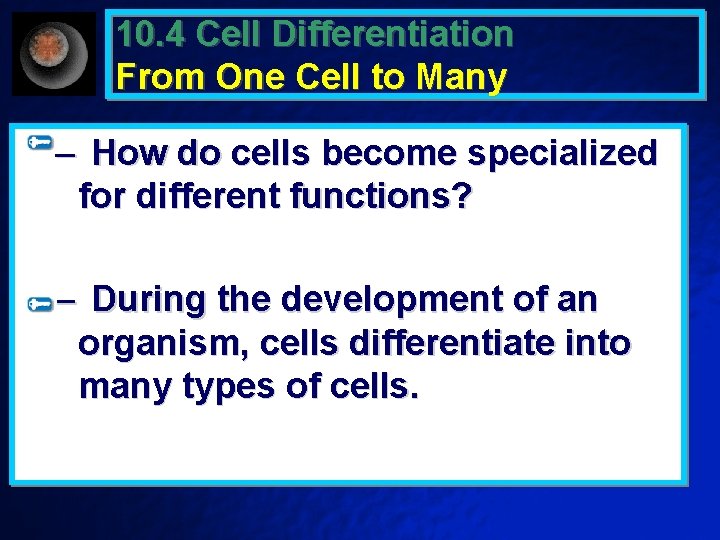 10.4 Cell Differentiation
From One Cell to Many

– How do cells become specialized for different functions?

– During the development of an organism, cells differentiate into many types of cells.